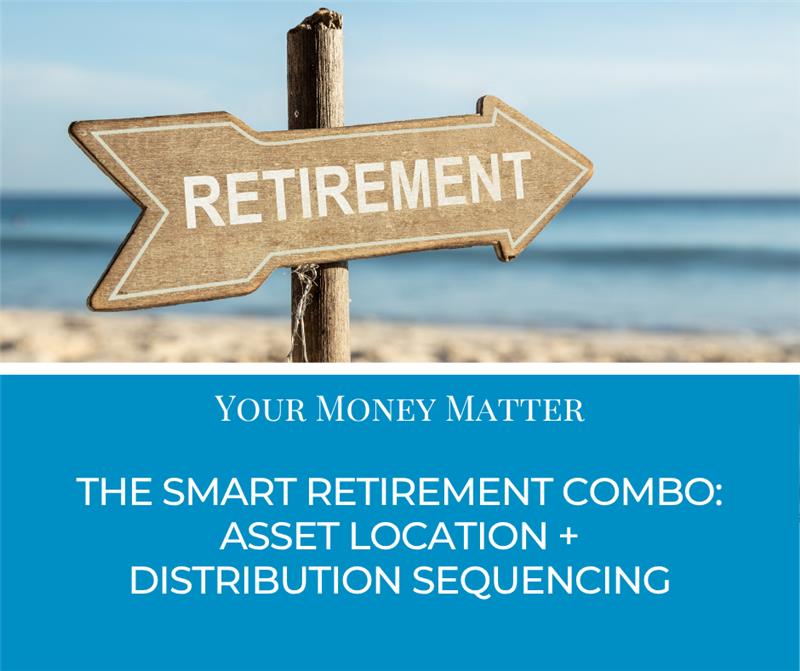 RETIREMENT

YOUR MONEY MATTER

THE SMART RETIREMENT COMBO: ASSET LOCATION + DISTRIBUTION SEQUENCING